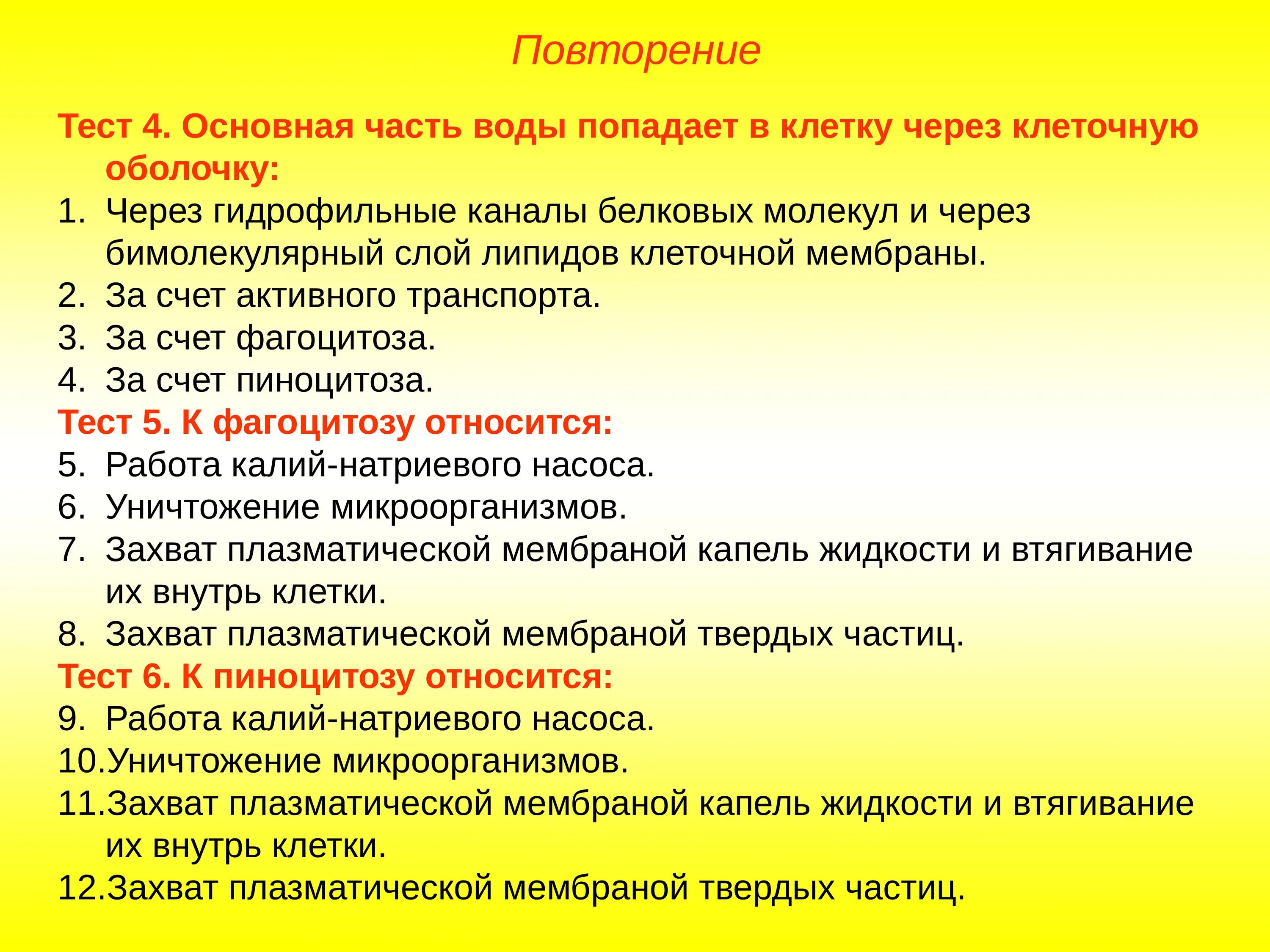 Повторение

Тест 4. Основная часть воды попадает в клетку через клеточную оболочку:
1. Через гидрофильные каналы белковых молекул и через бимолекулярный слой липидов клеточной мембраны.
2. За счет активного транспорта.
3. За счет фагоцитоза.
4. За счет пиноцитоза.
Тест 5. К фагоцитозу относится:
5. Работа калий-натриевого насоса.
6. Уничтожение микроорганизмов.
7. Захват плазматической мембраной капель жидкости и втягивание их внутрь клетки.
8. Захват плазматической мембраной твердых частиц.
Тест 6. К пиноцитозу относится:
9. Работа калий-натриевого насоса.
10. Уничтожение микроорганизмов.
11. Захват плазматической мембраной капель жидкости и втягивание их внутрь клетки.
12. Захват плазматической мембраной твердых частиц.